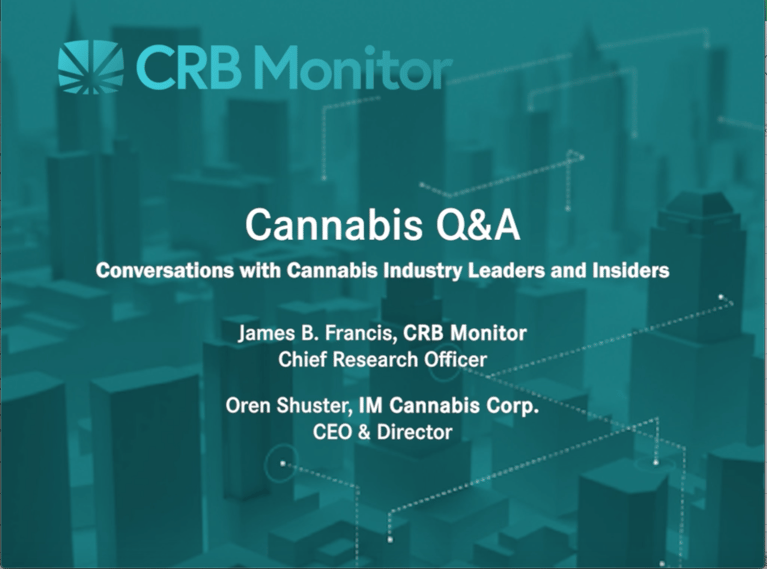 CRB Monitor

Cannabis Q&A

Conversations with Cannabis Industry Leaders and Insiders

James B. Francis, CRB Monitor
Chief Research Officer

Oren Shuster, IM Cannabis Corp.
CEO & Director